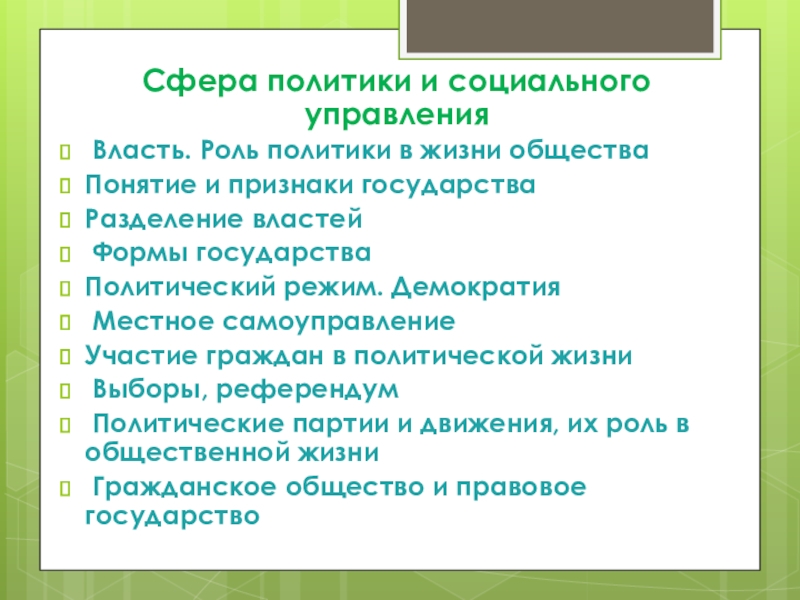 Сфера политики и социального управления

Власть. Роль политики в жизни общества

Понятие и признаки государства

Разделение властей

Формы государства

Политический режим. Демократия

Местное самоуправление

Участие граждан в политической жизни

Выборы, референдум

Политические партии и движения, их роль в общественной жизни

Гражданское общество и правовое государство